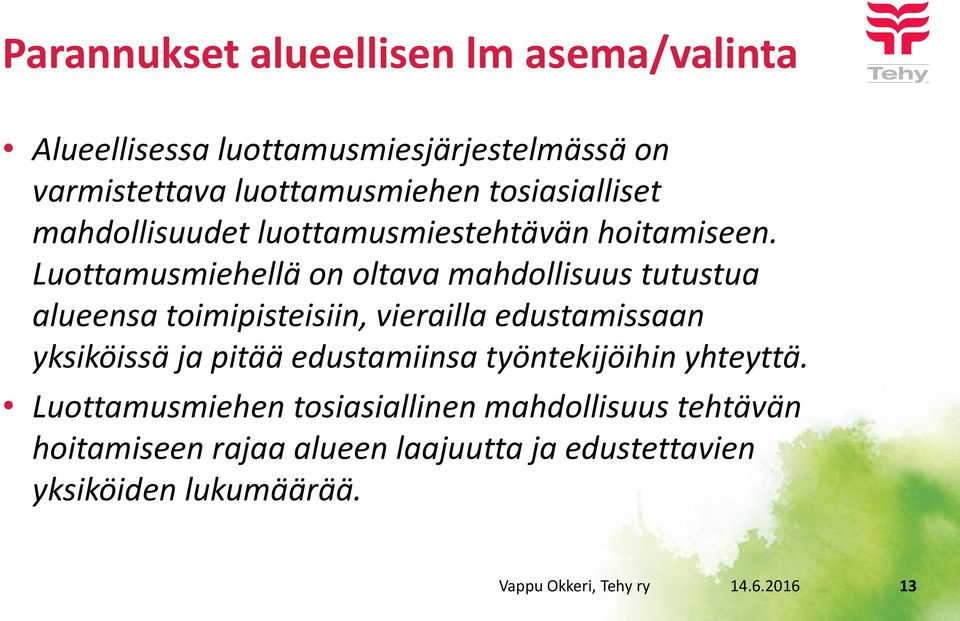 Parannukset alueellisen lm asema/valinta

Tehy

• Alueellisessa luottamusmiesjärjestelmässä on varmistettava luottamusmiehen tosiasialliset mahdollisuudet luottamusmiestehtävän hoitamiseen. Luottamusmiehellä on oltava mahdollisuus tutustua alueensa toimipisteisiin, vierailla edustamissaan yksiköissä ja pitää edustamiinsa työntekijöihin yhteyttä.

• Luottamusmiehen tosiasiallinen mahdollisuus tehtävän hoitamiseen rajaa alueen laajuutta ja edustettavien yksiköiden lukumäärää.

Vappu Okkeri, Tehy ry 14.6.2016 13